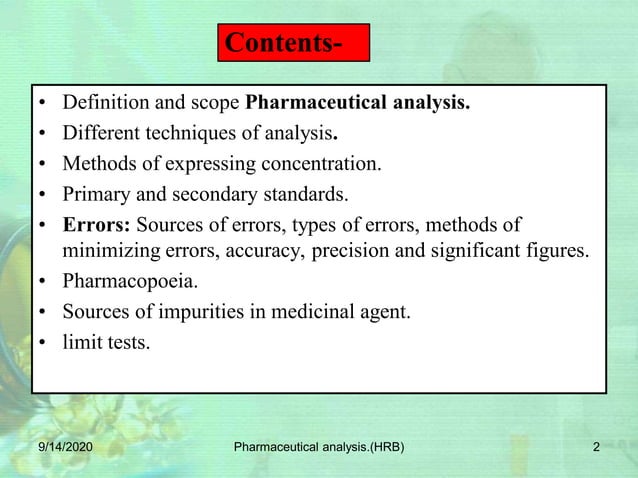 Contents-

• Definition and scope Pharmaceutical analysis.
• Different techniques of analysis.
• Methods of expressing concentration.
• Primary and secondary standards.
• Errors: Sources of errors, types of errors, methods of minimizing errors, accuracy, precision and significant figures.
• Pharmacopoeia.
• Sources of impurities in medicinal agent.
• limit tests.

9/14/2020 Pharmaceutical analysis.(HRB) 2